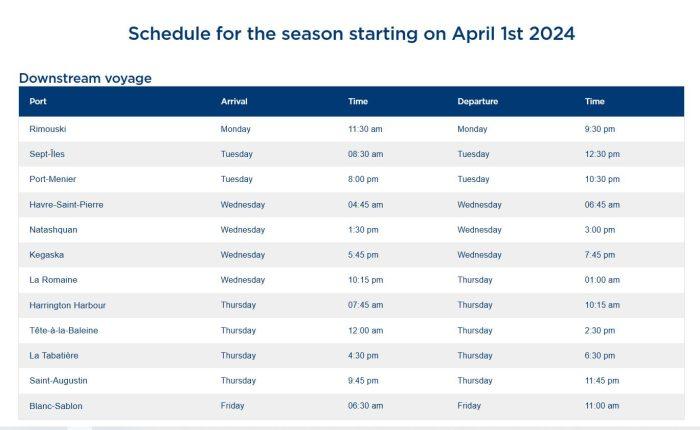 Schedule for the season starting on April 1st 2024

Downstream voyage

| Port | Arrival | Time | Departure | Time |
|---|---|---|---|---|
| Rimouski | Monday | 11:30 am | Monday | 9:30 pm |
| Sept-Îles | Tuesday | 08:30 am | Tuesday | 12:30 pm |
| Port-Menier | Tuesday | 8:00 pm | Tuesday | 10:30 pm |
| Havre-Saint-Pierre | Wednesday | 04:45 am | Wednesday | 06:45 am |
| Natashquan | Wednesday | 1:30 pm | Wednesday | 3:00 pm |
| Kegaska | Wednesday | 5:45 pm | Wednesday | 7:45 pm |
| La Romaine | Wednesday | 10:15 pm | Thursday | 01:00 am |
| Harrington Harbour | Thursday | 07:45 am | Thursday | 10:15 am |
| Tête-à-la-Baleine | Thursday | 12:00 am | Thursday | 2:30 pm |
| La Tabatière | Thursday | 4:30 pm | Thursday | 6:30 pm |
| Saint-Augustin | Thursday | 9:45 pm | Thursday | 11:45 pm |
| Blanc-Sablon | Friday | 06:30 am | Friday | 11:00 am |